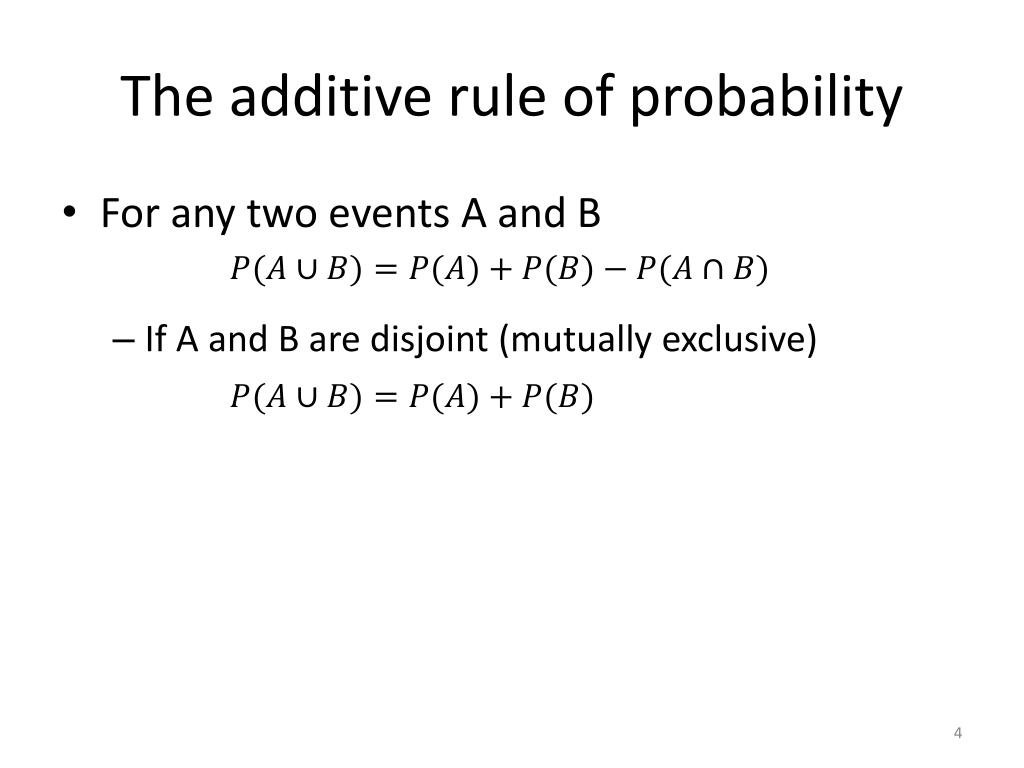 The additive rule of probability

• For any two events A and B
$P(A \cup B) = P(A) + P(B) - P(A \cap B)$

– If A and B are disjoint (mutually exclusive)
$P(A \cup B) = P(A) + P(B)$

4